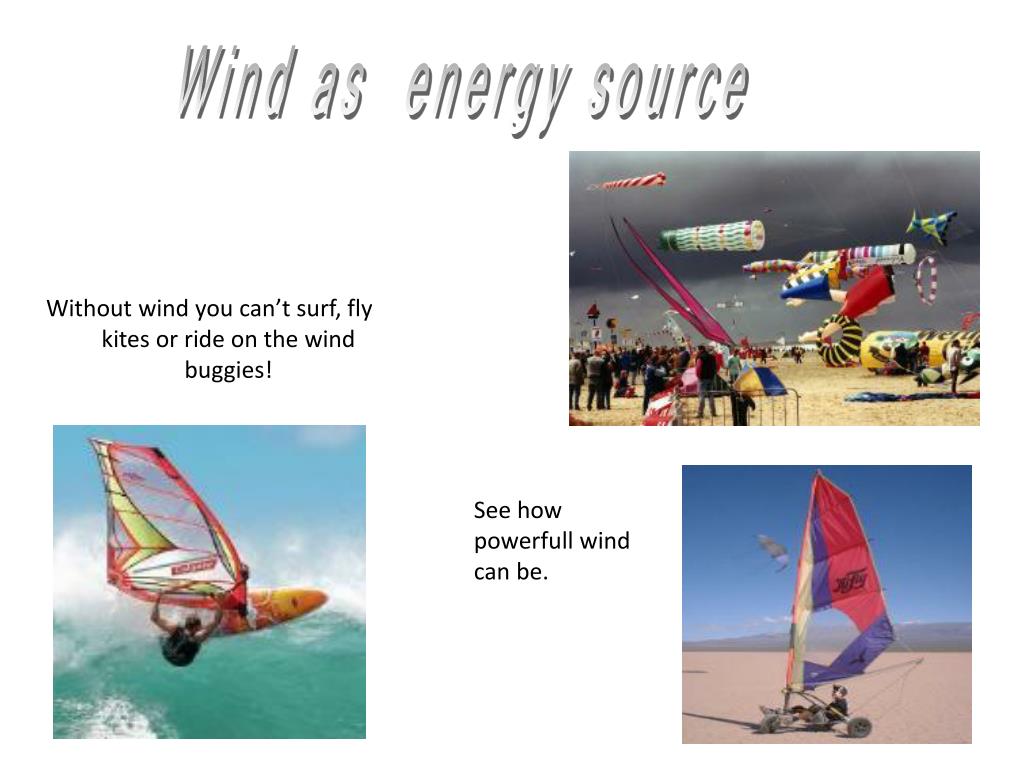 Wind as energy source

Without wind you can’t surf, fly kites or ride on the wind buggies!

See how powerfull wind can be.